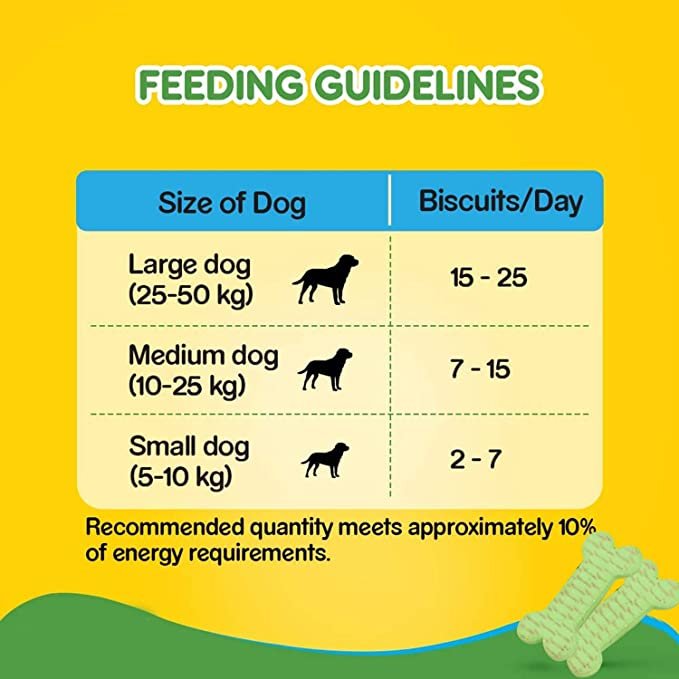 FEEDING GUIDELINES

| Size of Dog | Biscuits/Day |
|---|---|
| Large dog (25-50 kg) | 15 - 25 |
| Medium dog (10-25 kg) | 7 - 15 |
| Small dog (5-10 kg) | 2 - 7 |

Recommended quantity meets approximately 10% of energy requirements.